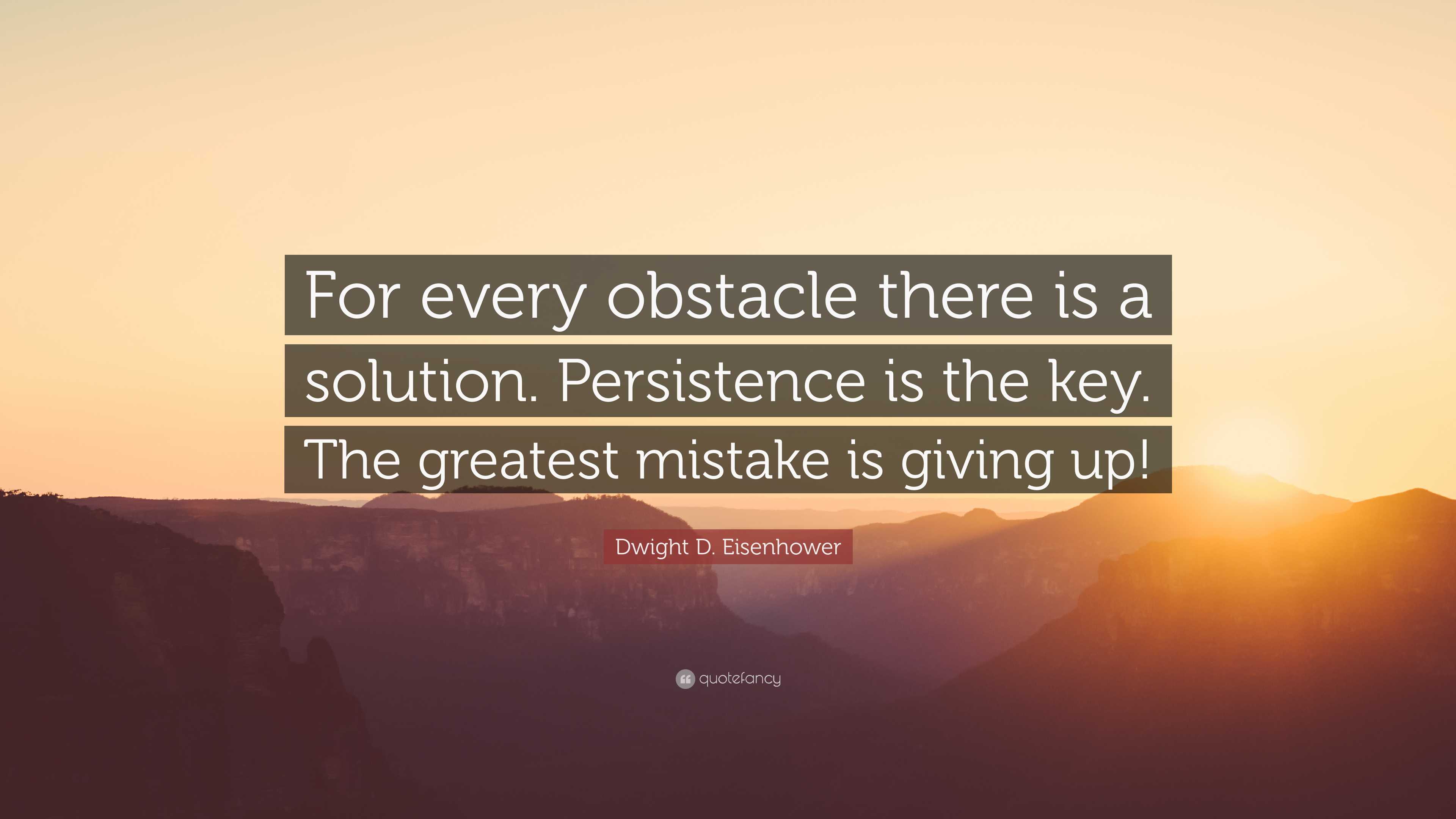 For every obstacle there is a solution. Persistence is the key. The greatest mistake is giving up!

Dwight D. Eisenhower

quotefancy